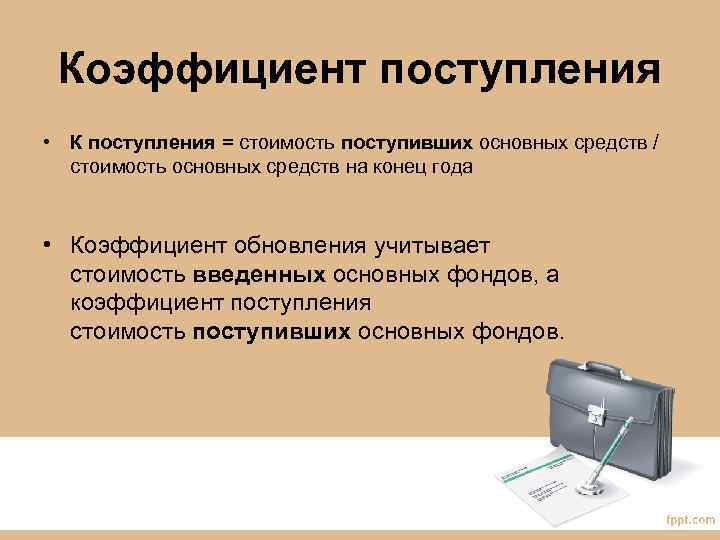 Коэффициент поступления

• К поступления = стоимость поступивших основных средств / стоимость основных средств на конец года

• Коэффициент обновления учитывает стоимость введенных основных фондов, а коэффициент поступления стоимость поступивших основных фондов.

fppt.com